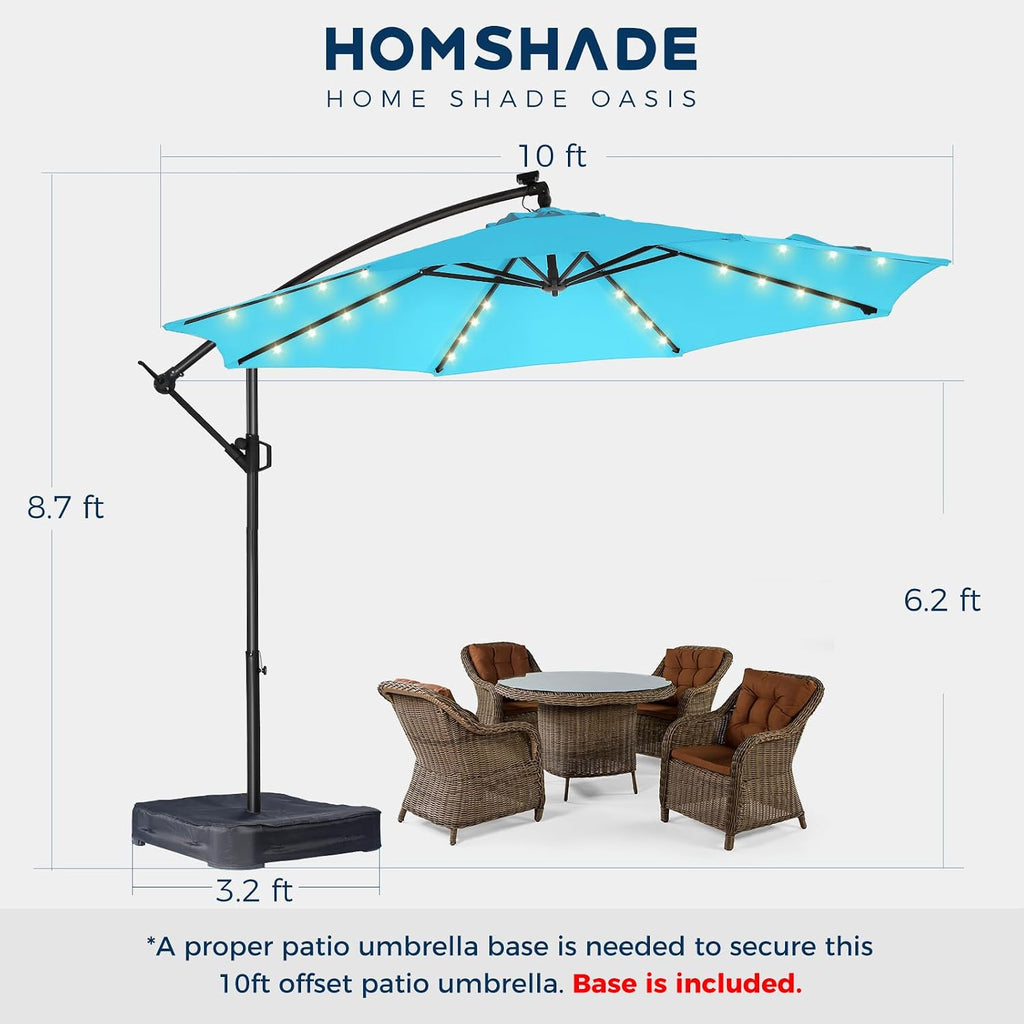 HOMSHADE
HOME SHADE OASIS

10 ft

8.7 ft

6.2 ft

3.2 ft

*A proper patio umbrella base is needed to secure this 10ft offset patio umbrella. Base is included.